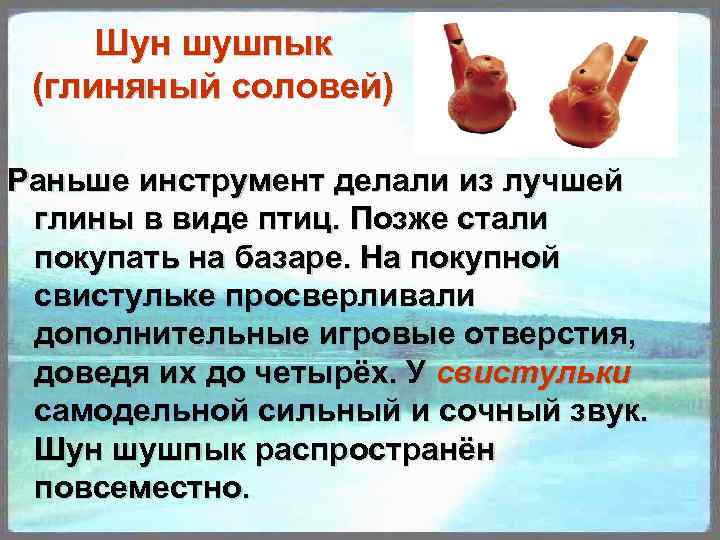 Шун шушпык (глиняный соловей)

Раньше инструмент делали из лучшей глины в виде птиц. Позже стали покупать на базаре. На покупной свистульке просверливали дополнительные игровые отверстия, доведя их до четырёх. У свистульки самодельной сильный и сочный звук. Шун шушпык распространён повсеместно.